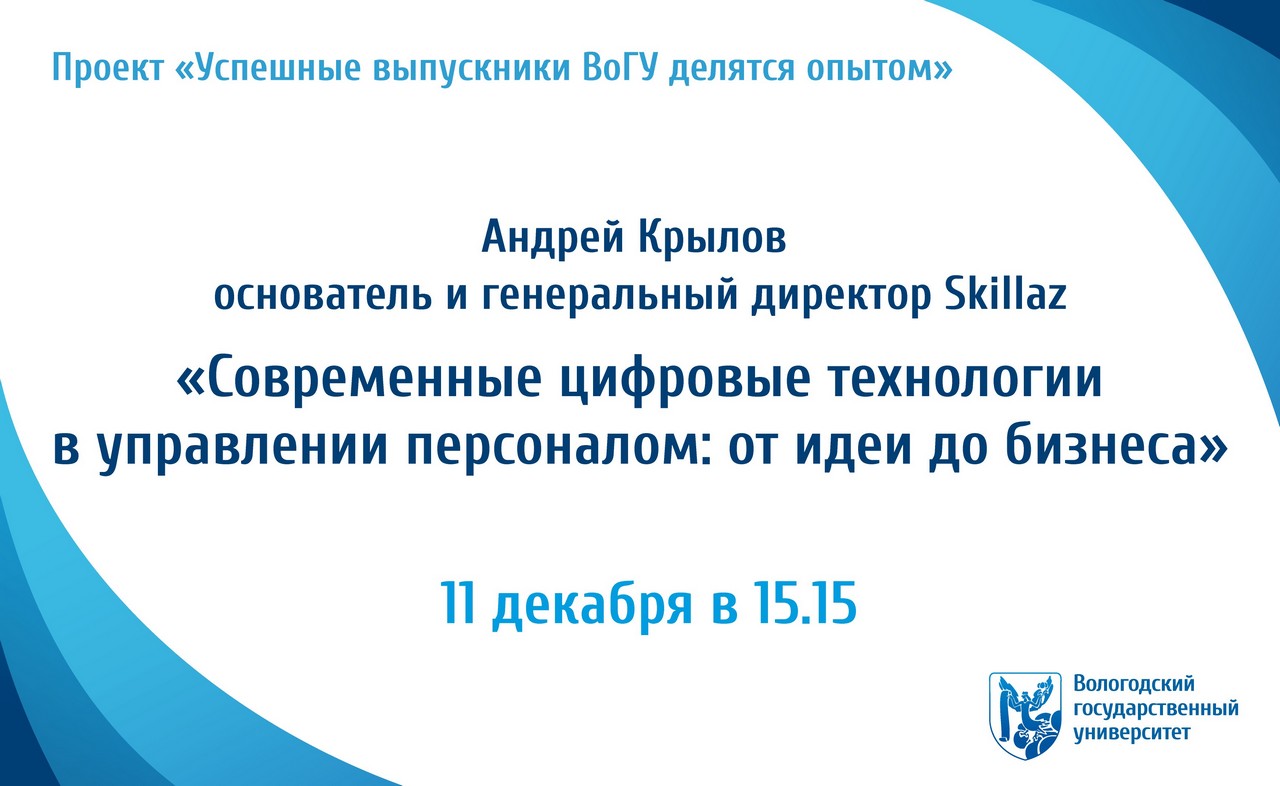 Проект «Успешные выпускники ВоГУ делятся опытом»

Андрей Крылов
основатель и генеральный директор Skillaz

«Современные цифровые технологии в управлении персоналом: от идеи до бизнеса»

11 декабря в 15.15

Вологодский государственный университет